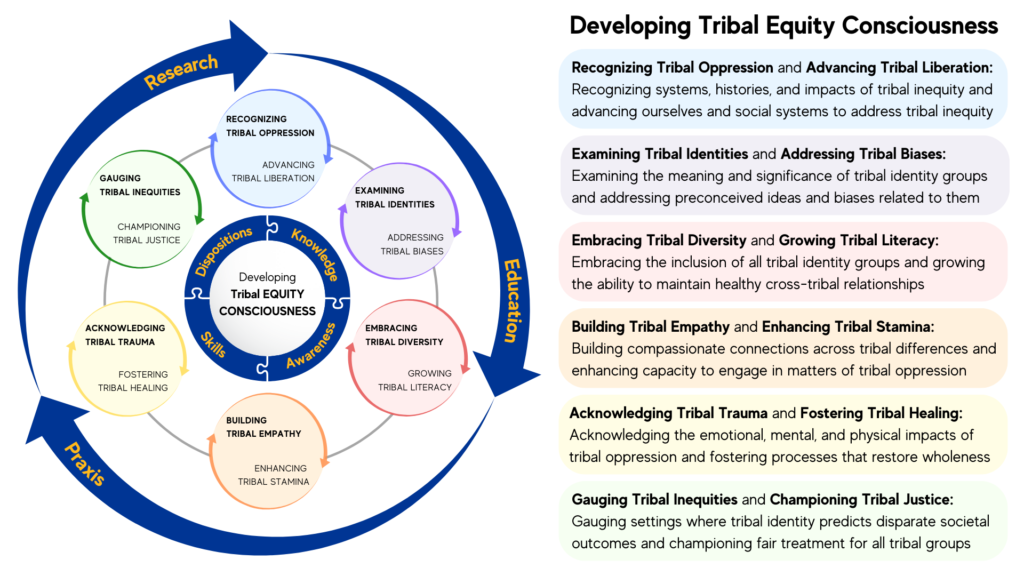 Research

Education

Praxis

RECOGNIZING TRIBAL OPPRESSION

ADVANCING TRIBAL LIBERATION

EXAMINING TRIBAL IDENTITIES

ADDRESSING TRIBAL BIASES

EMBRACING TRIBAL DIVERSITY

GROWING TRIBAL LITERACY

BUILDING TRIBAL EMPATHY

ENHANCING TRIBAL STAMINA

ACKNOWLEDGING TRIBAL TRAUMA

FOSTERING TRIBAL HEALING

GAUGING TRIBAL INEQUITIES

CHAMPIONING TRIBAL JUSTICE

Dispositions

Knowledge

Awareness

Skills

Developing Tribal EQUITY CONSCIOUSNESS

Developing Tribal Equity Consciousness

Recognizing Tribal Oppression and Advancing Tribal Liberation: Recognizing systems, histories, and impacts of tribal inequity and advancing ourselves and social systems to address tribal inequity

Examining Tribal Identities and Addressing Tribal Biases: Examining the meaning and significance of tribal identity groups and addressing preconceived ideas and biases related to them

Embracing Tribal Diversity and Growing Tribal Literacy: Embracing the inclusion of all tribal identity groups and growing the ability to maintain healthy cross-tribal relationships

Building Tribal Empathy and Enhancing Tribal Stamina: Building compassionate connections across tribal differences and enhancing capacity to engage in matters of tribal oppression

Acknowledging Tribal Trauma and Fostering Tribal Healing: Acknowledging the emotional, mental, and physical impacts of tribal oppression and fostering processes that restore wholeness

Gauging Tribal Inequities and Championing Tribal Justice: Gauging settings where tribal identity predicts disparate societal outcomes and championing fair treatment for all tribal groups